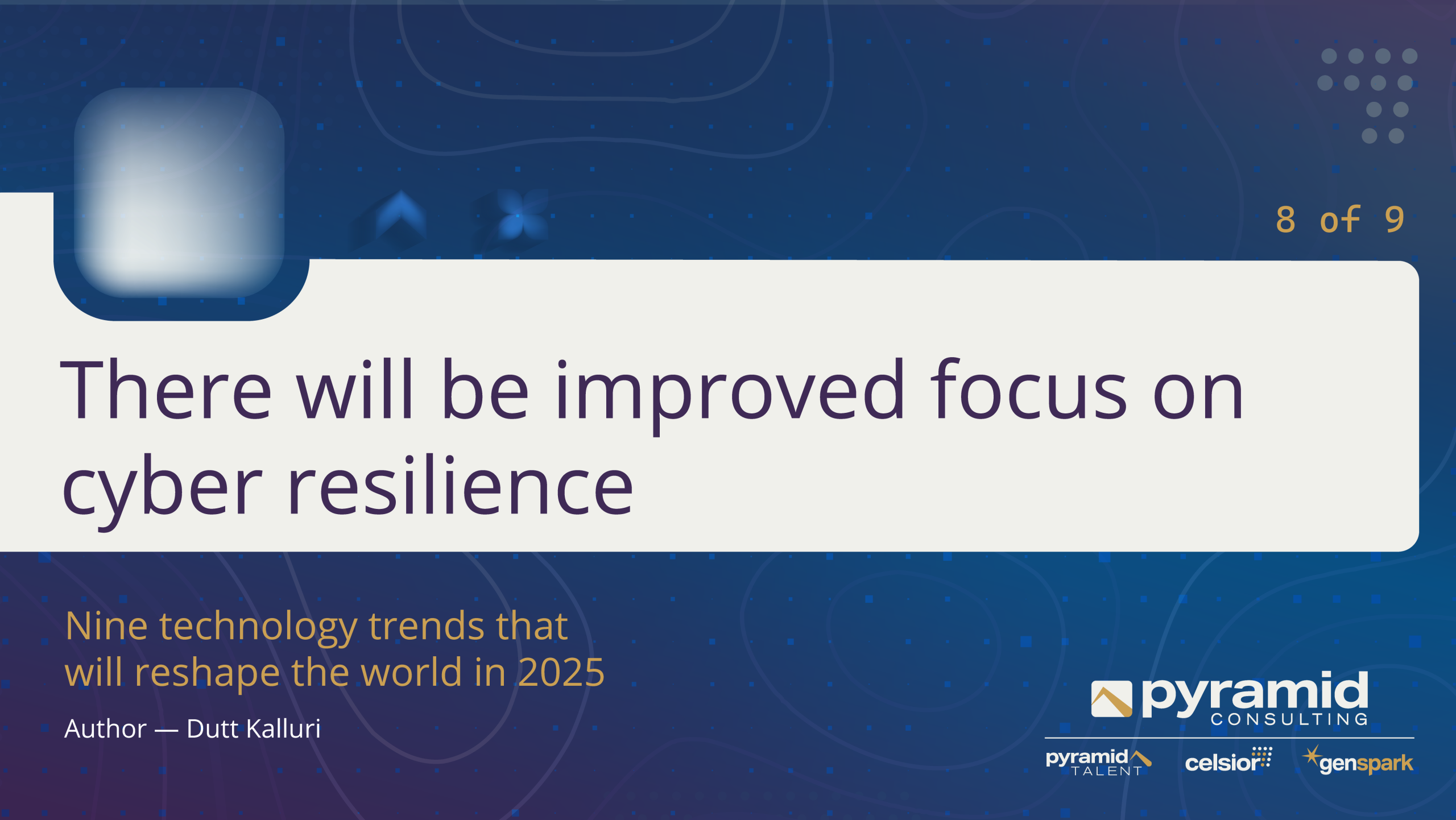 8 of 9

There will be improved focus on cyber resilience

Nine technology trends that will reshape the world in 2025

Author — Dutt Kalluri

pyramid CONSULTING

pyramid TALENT

celsior

genspark